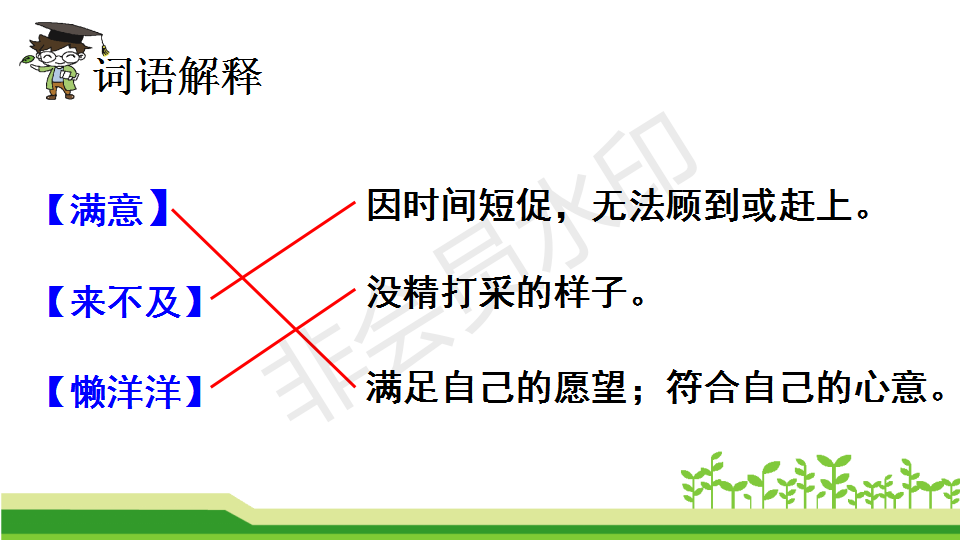 词语解释

【满意】

【来不及】

【懒洋洋】

因时间短促，无法顾到或赶上。

没精打采的样子。

满足自己的愿望；符合自己的心意。

非会员水印